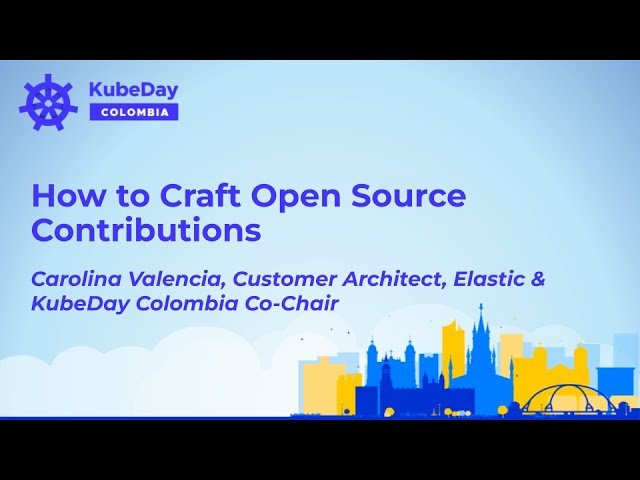 KubeDay
COLOMBIA

How to Craft Open Source Contributions

Carolina Valencia, Customer Architect, Elastic & KubeDay Colombia Co-Chair